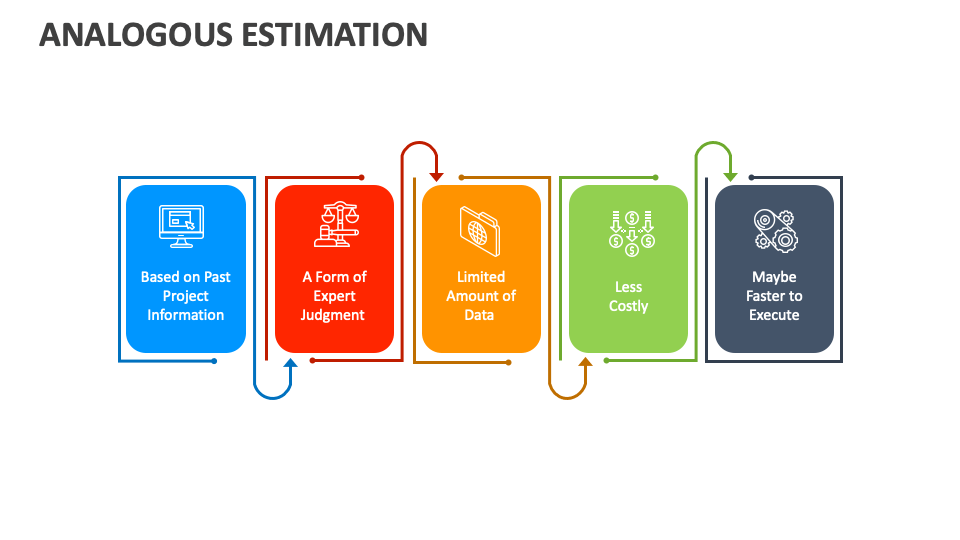 ANALOGOUS ESTIMATION

Based on Past Project Information

A Form of Expert Judgment

Limited Amount of Data

Less Costly

Maybe Faster to Execute